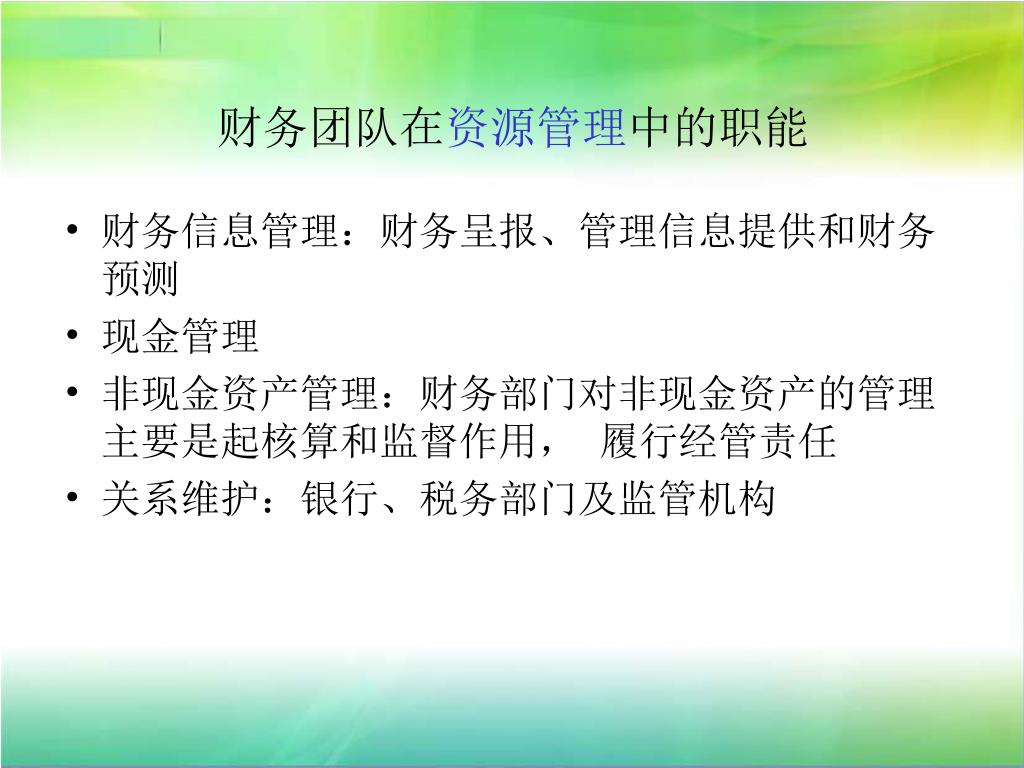 财务团队在资源管理中的职能

• 财务信息管理：财务呈报、管理信息提供和财务预测
• 现金管理
• 非现金资产管理：财务部门对非现金资产的管理主要是起核算和监督作用，  履行经管责任
• 关系维护：银行、税务部门及监管机构